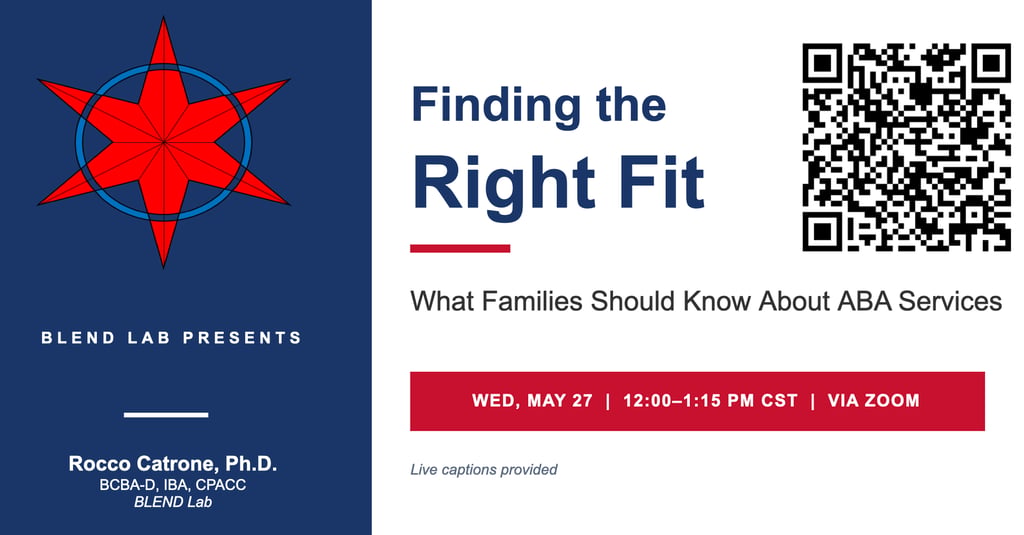 BLEND LAB PRESENTS

Rocco Catrone, Ph.D.
BCBA-D, IBA, CPACC
BLEND Lab

Finding the Right Fit

What Families Should Know About ABA Services

WED, MAY 27 | 12:00–1:15 PM CST | VIA ZOOM

Live captions provided